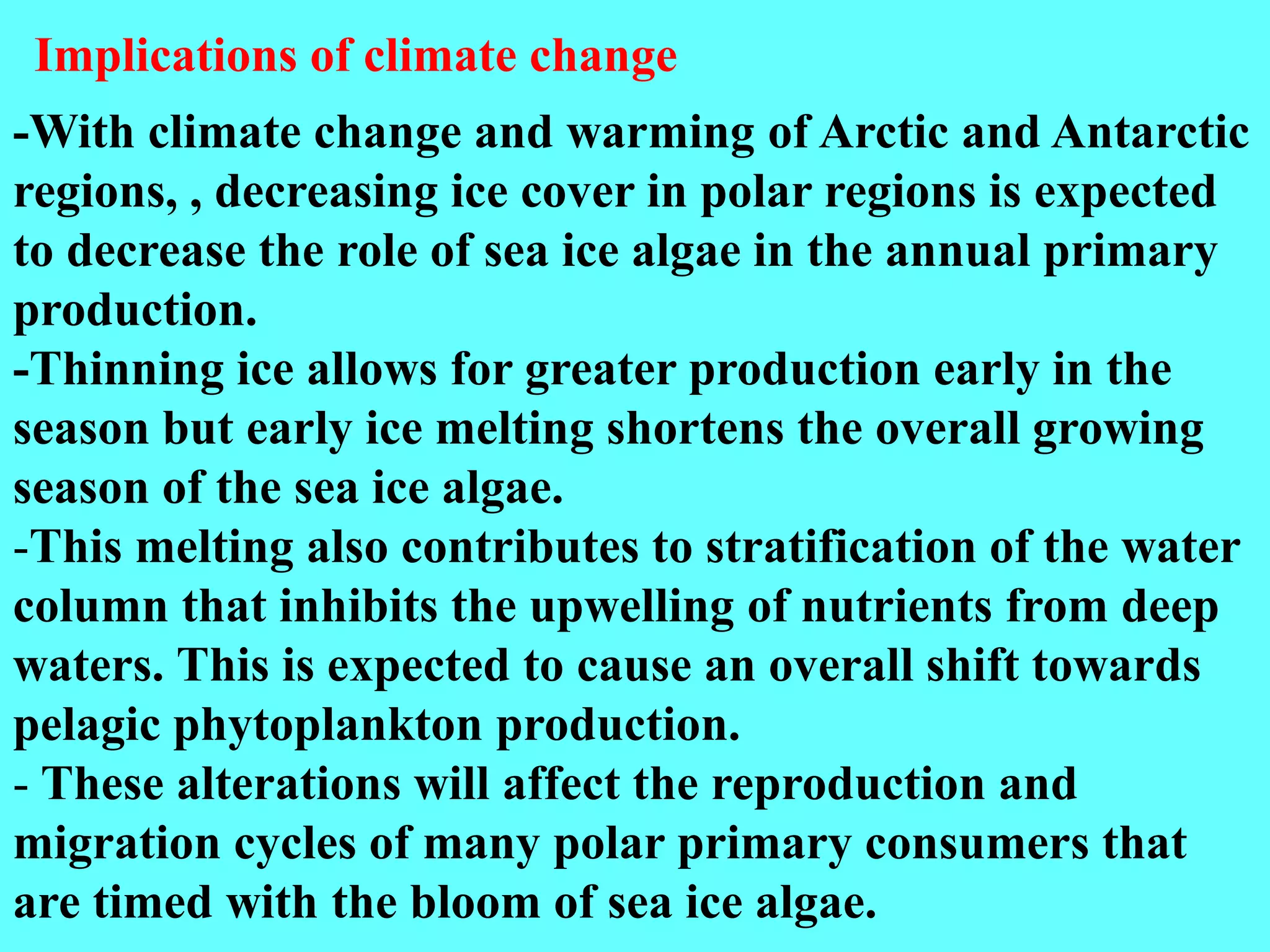 Implications of climate change

-With climate change and warming of Arctic and Antarctic regions, , decreasing ice cover in polar regions is expected to decrease the role of sea ice algae in the annual primary production.

-Thinning ice allows for greater production early in the season but early ice melting shortens the overall growing season of the sea ice algae.

-This melting also contributes to stratification of the water column that inhibits the upwelling of nutrients from deep waters. This is expected to cause an overall shift towards pelagic phytoplankton production.

- These alterations will affect the reproduction and migration cycles of many polar primary consumers that are timed with the bloom of sea ice algae.